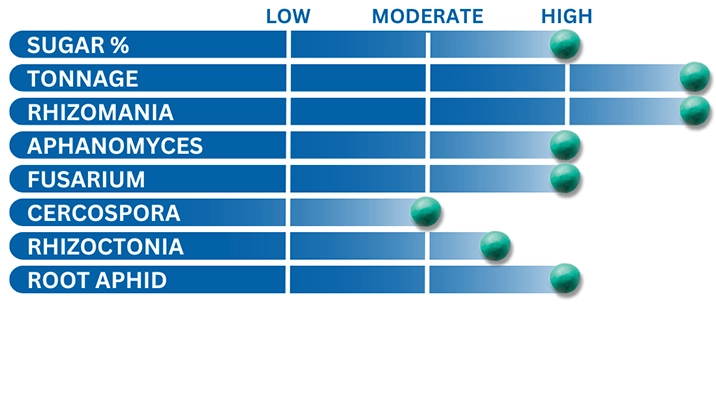 LOW MODERATE HIGH

SUGAR %

TONNAGE

RHIZOMANIA

APHANOMYCES

FUSARIUM

CERCOSPORA

RHIZOCTONIA

ROOT APHID